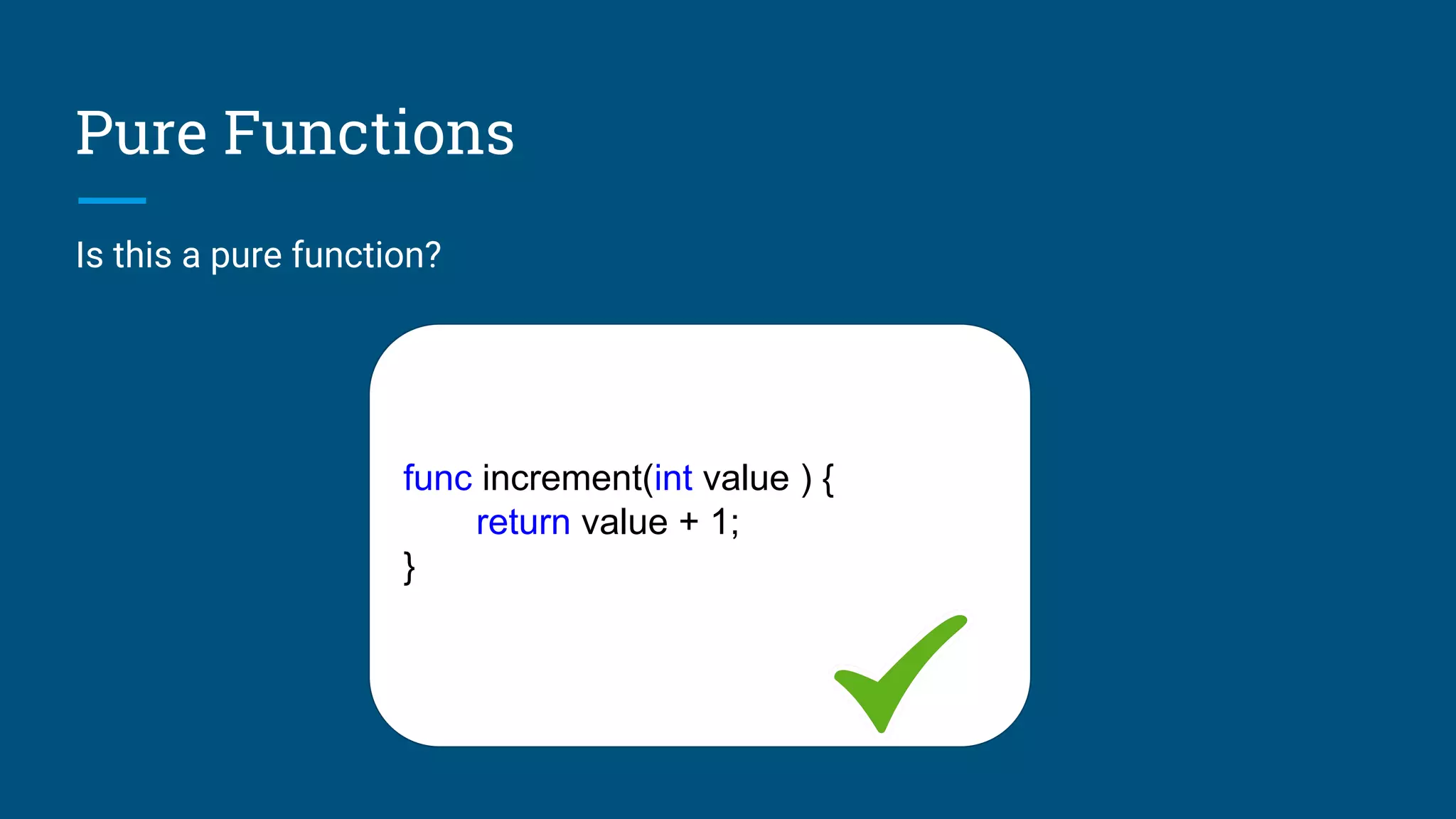 Pure Functions

Is this a pure function?

func increment(int value ) {
	return value + 1;
}